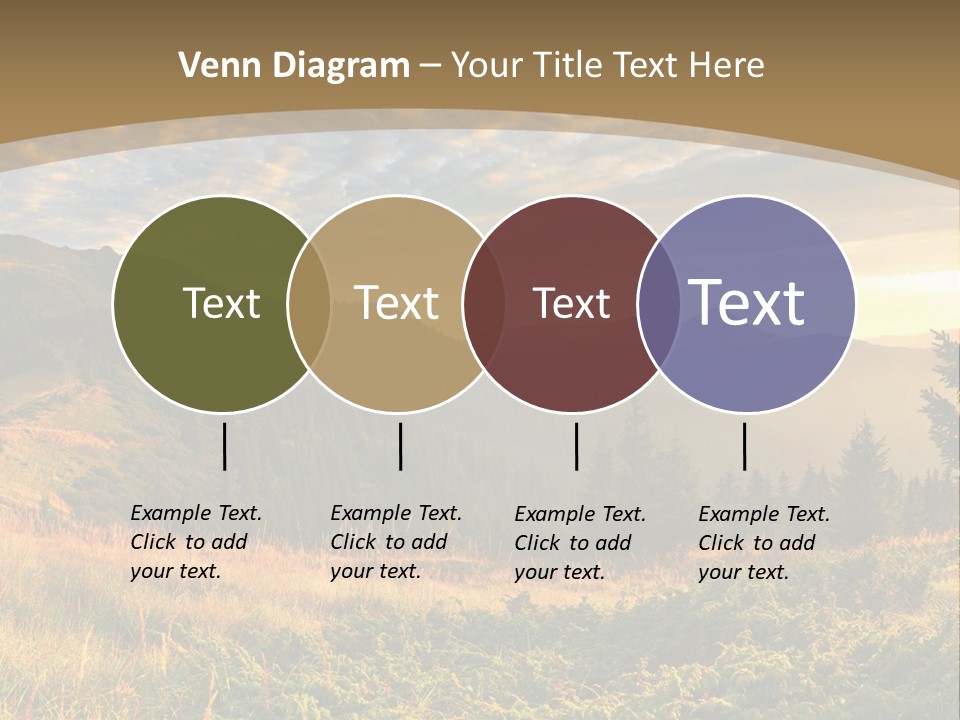 Venn Diagram – Your Title Text Here

Text

Text

Text

Text

Example Text. Click to add your text.

Example Text. Click to add your text.

Example Text. Click to add your text.

Example Text. Click to add your text.